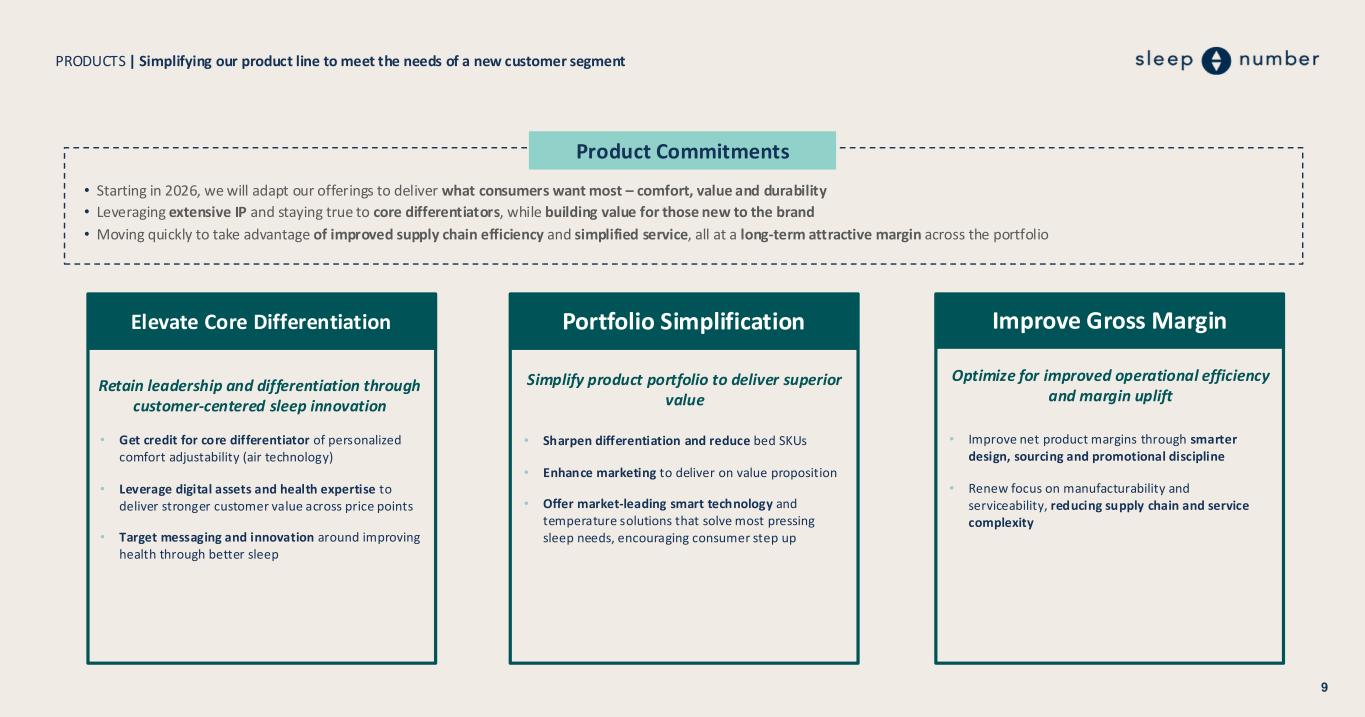 PRODUCTS | Simplifying our product line to meet the needs of a new customer segment

sleep number

Product Commitments

• Starting in 2026, we will adapt our offerings to deliver what consumers want most – comfort, value and durability
• Leveraging extensive IP and staying true to core differentiators, while building value for those new to the brand
• Moving quickly to take advantage of improved supply chain efficiency and simplified service, all at a long-term attractive margin across the portfolio

Elevate Core Differentiation

Retain leadership and differentiation through customer-centered sleep innovation

• Get credit for core differentiator of personalized comfort adjustability (air technology)
• Leverage digital assets and health expertise to deliver stronger customer value across price points
• Target messaging and innovation around improving health through better sleep

Portfolio Simplification

Simplify product portfolio to deliver superior value

• Sharpen differentiation and reduce bed SKUs
• Enhance marketing to deliver on value proposition
• Offer market-leading smart technology and temperature solutions that solve most pressing sleep needs, encouraging consumer step up

Improve Gross Margin

Optimize for improved operational efficiency and margin uplift

• Improve net product margins through smarter design, sourcing and promotional discipline
• Renew focus on manufacturability and serviceability, reducing supply chain and service complexity

9